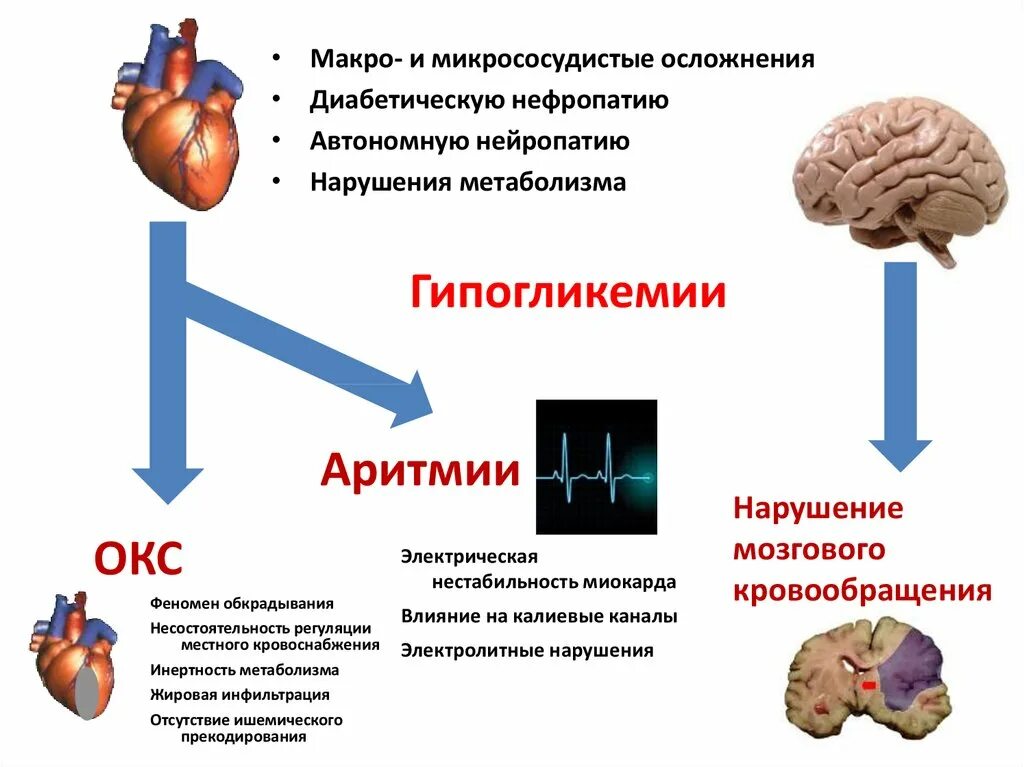 • Макро- и микрососудистые осложнения
• Диабетическую нефропатию
• Автономную нейропатию
• Нарушения метаболизма

Гипогликемии

Аритмии

ОКС

Феномен обкрадывания
Несостоятельность регуляции местного кровоснабжения
Инертность метаболизма
Жировая инфильтрация
Отсутствие ишемического прекодирования

Электрическая нестабильность миокарда
Влияние на калиевые каналы
Электролитные нарушения

Нарушение мозгового кровообращения